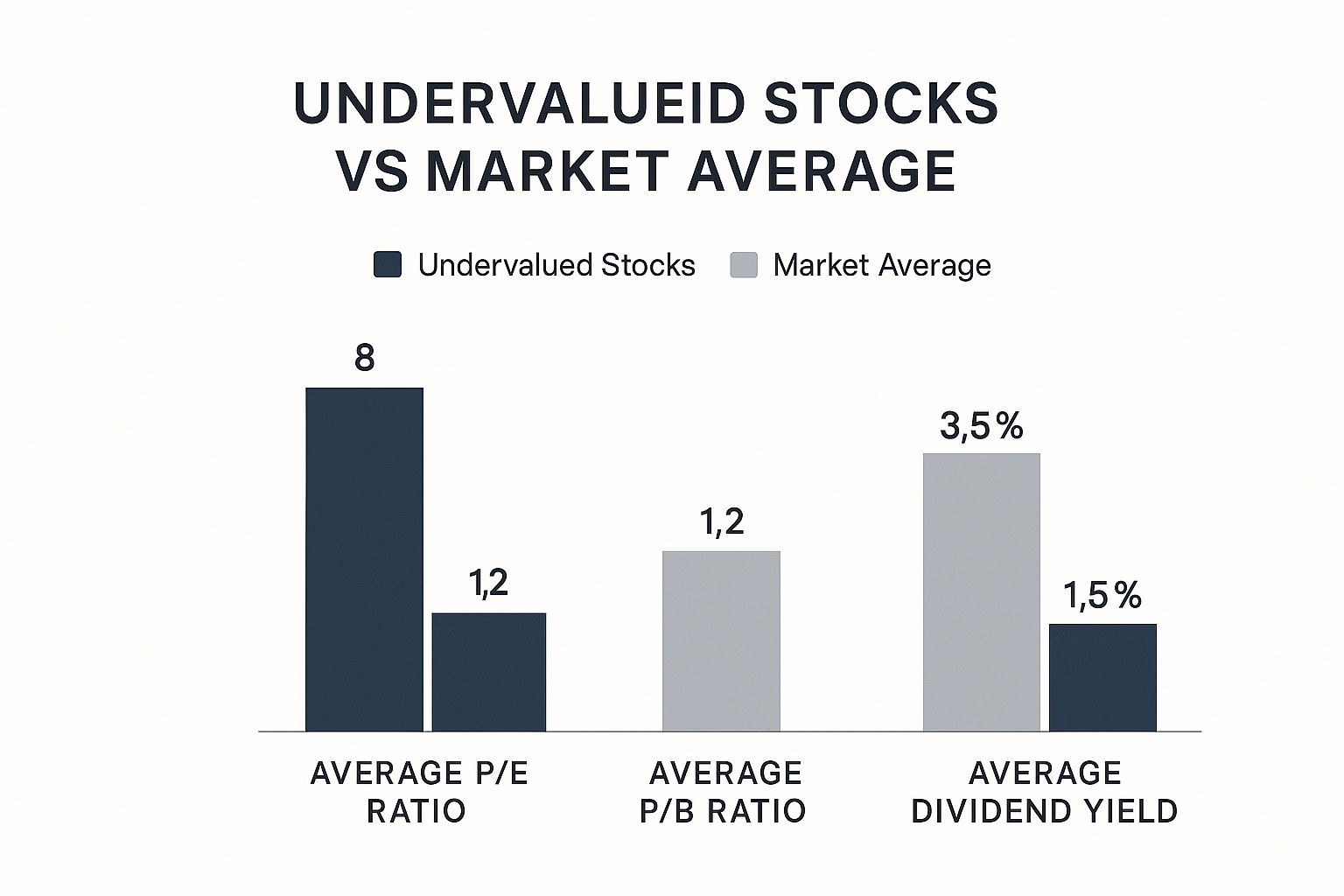 UNDERVALUEID STOCKS VS MARKET AVERAGE

Undervalued Stocks
Market Average

8
1,2
1,2
3,5 %
1,5 %

AVERAGE P/E RATIO
AVERAGE P/B RATIO
AVERAGE DIVIDEND YIELD